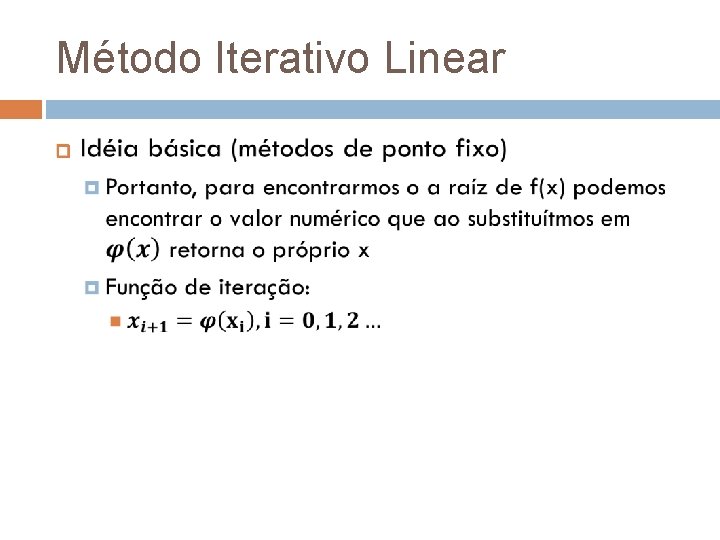 Método Iterativo Linear

Idéia básica (métodos de ponto fixo)

Portanto, para encontrarmos o a raíz de f(x) podemos encontrar o valor numérico que ao substituítmos em $\varphi(x)$ retorna o próprio x

Função de iteração:

$x_{i+1} = \varphi(x_i), i = 0, 1, 2 \ldots$